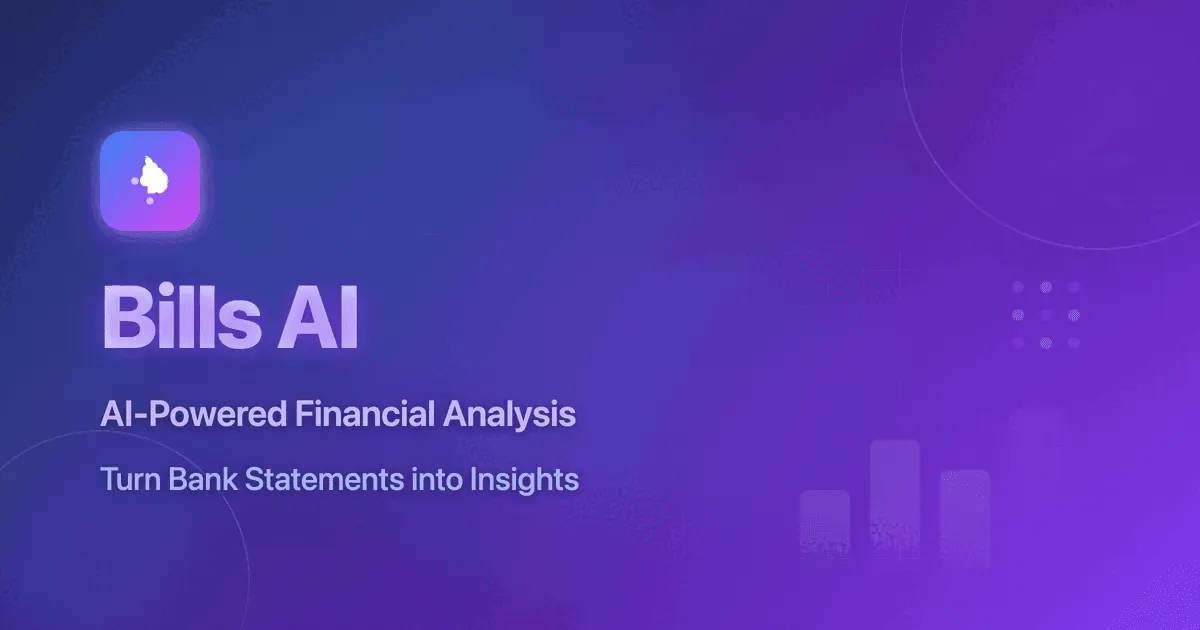 Bills AI

AI-Powered Financial Analysis

Turn Bank Statements into Insights